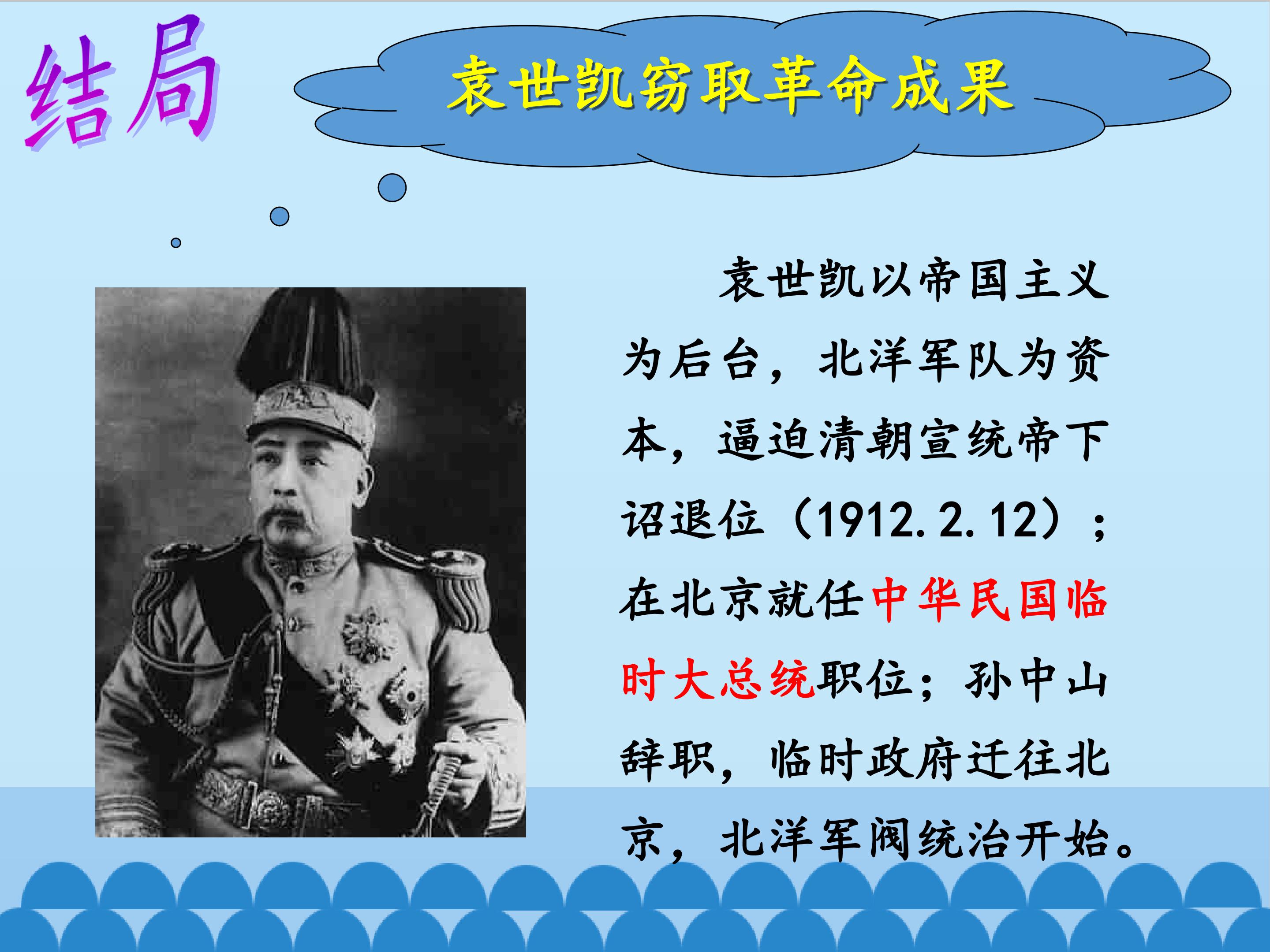 结局

袁世凯窃取革命成果

袁世凯以帝国主义为后台，北洋军队为资本，逼迫清朝宣统帝下诏退位（1912.2.12）；在北京就任中华民国临时大总统职位；孙中山辞职，临时政府迁往北京，北洋军阀统治开始。